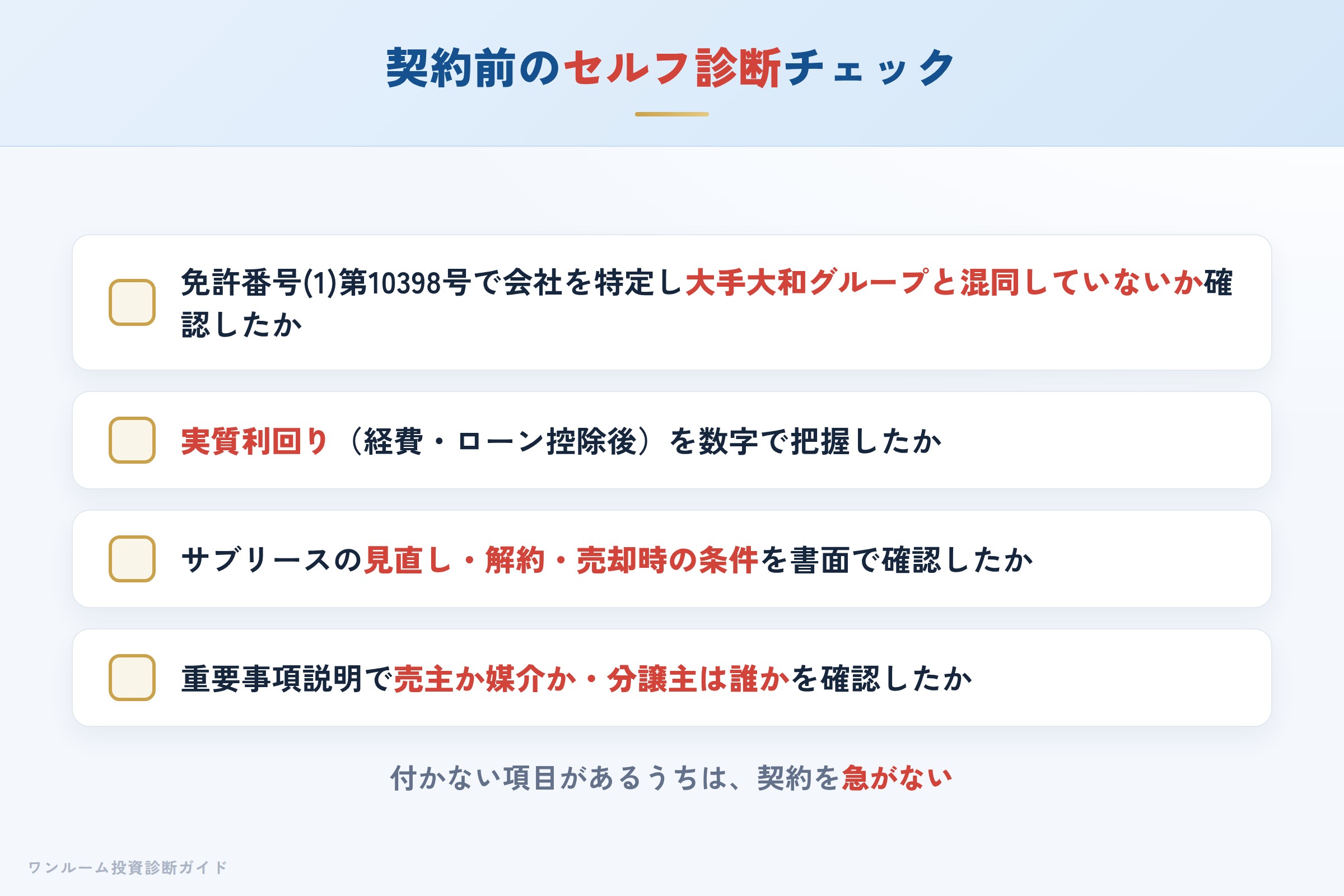 契約前のセルフ診断チェック

免許番号(1)第10398号で会社を特定し大手大和グループと混同していないか確認したか

実質利回り（経費・ローン控除後）を数字で把握したか

サブリースの見直し・解約・売却時の条件を書面で確認したか

重要事項説明で売主か媒介か・分譲主は誰かを確認したか

付かない項目があるうちは、契約を急がない

ワンルーム投資診断ガイド